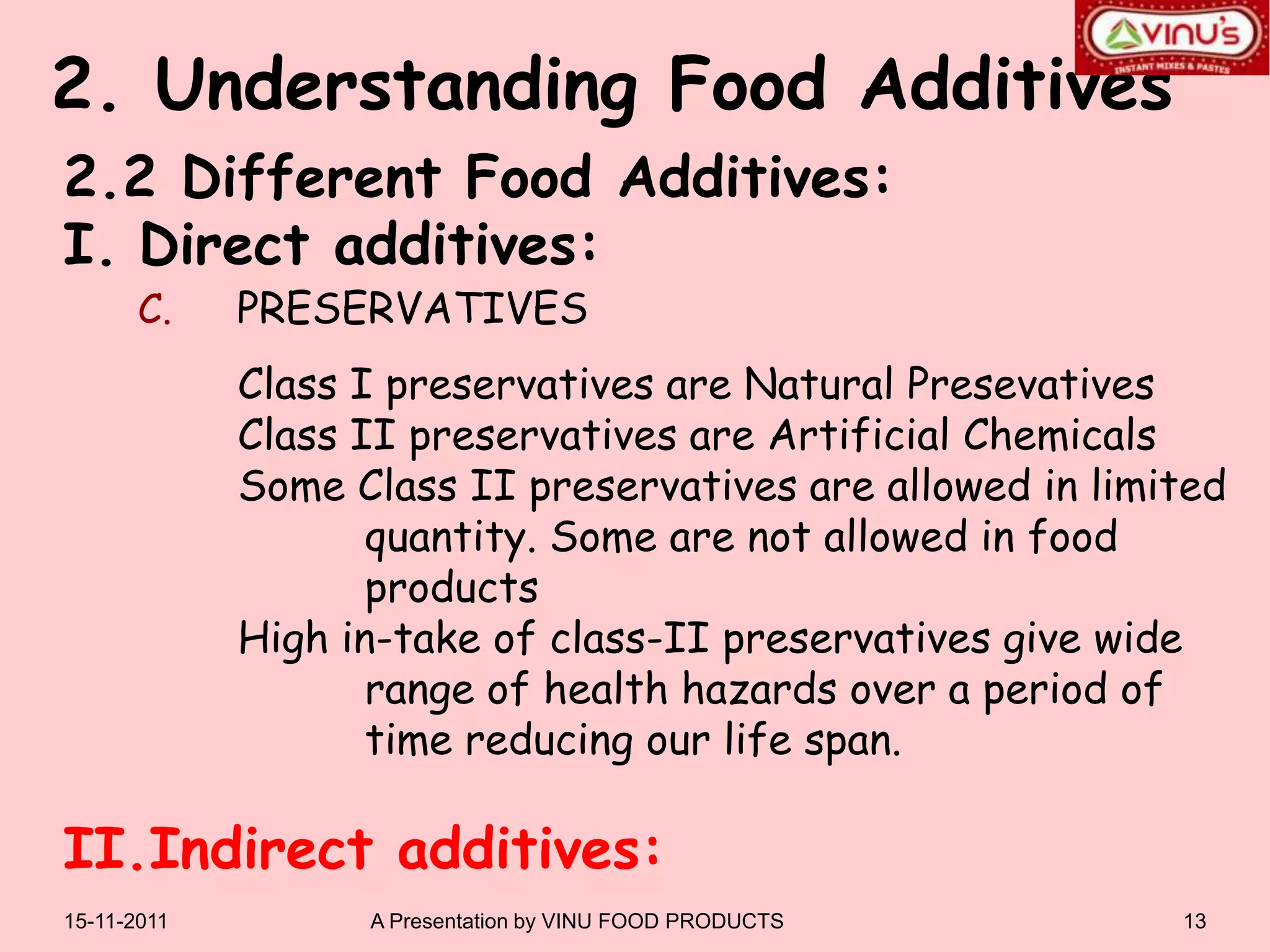 VINU'S
INSTANT MIXES & PASTES

2. Understanding Food Additives

2.2 Different Food Additives:

I. Direct additives:

C. PRESERVATIVES

Class I preservatives are Natural Presevatives

Class II preservatives are Artificial Chemicals

Some Class II preservatives are allowed in limited quantity. Some are not allowed in food products

High in-take of class-II preservatives give wide range of health hazards over a period of time reducing our life span.

II.Indirect additives:

15-11-2011

A Presentation by VINU FOOD PRODUCTS

13